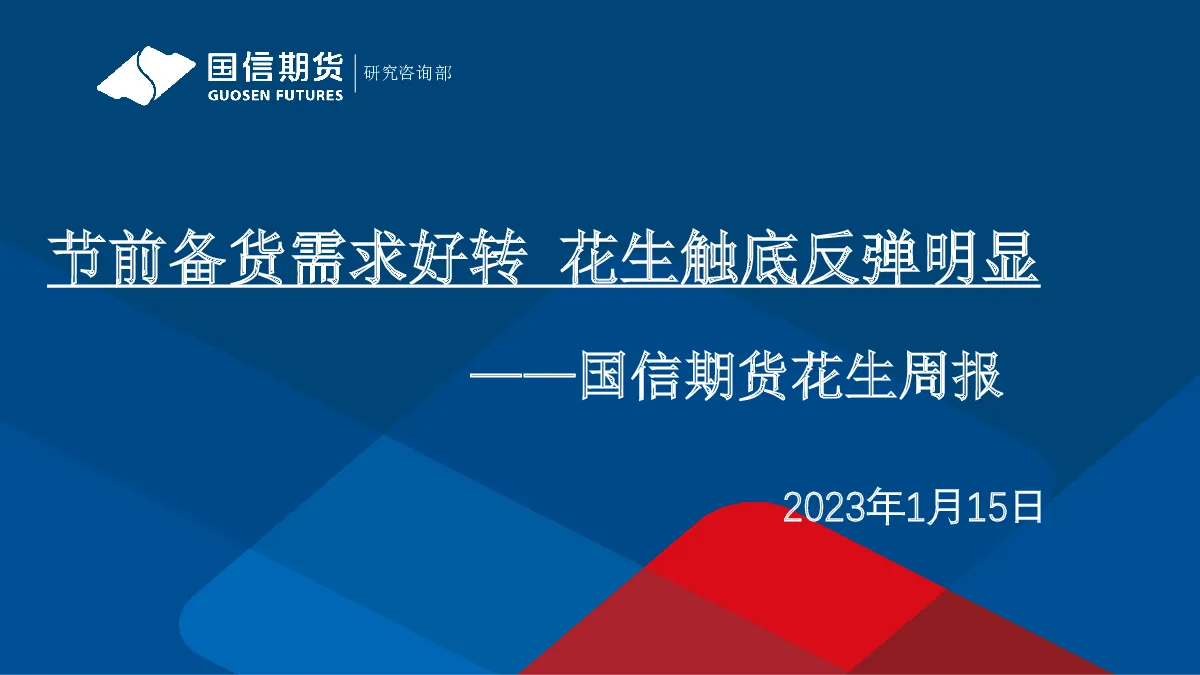 国信期货
GUOSEN FUTURES
研究咨询部

节前备货需求好转 花生触底反弹明显

——国信期货花生周报

2023年1月15日